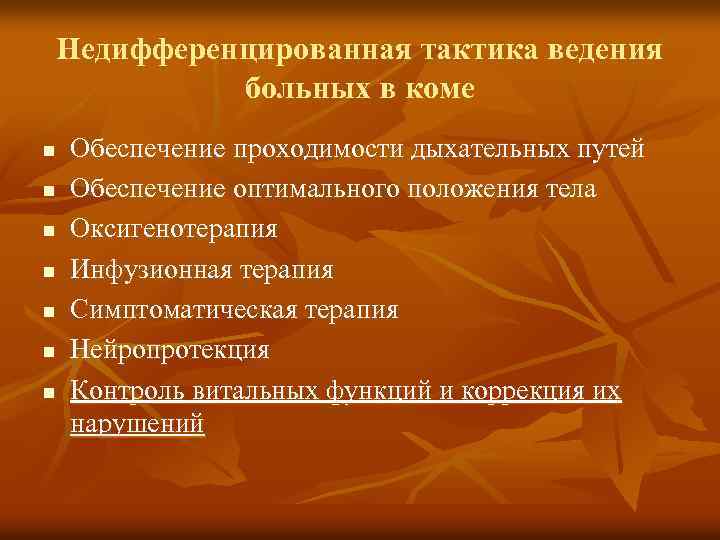 Недифференцированная тактика ведения больных в коме

- Обеспечение проходимости дыхательных путей
- Обеспечение оптимального положения тела
- Оксигенотерапия
- Инфузионная терапия
- Симптоматическая терапия
- Нейропротекция
- Контроль витальных функций и коррекция их нарушений